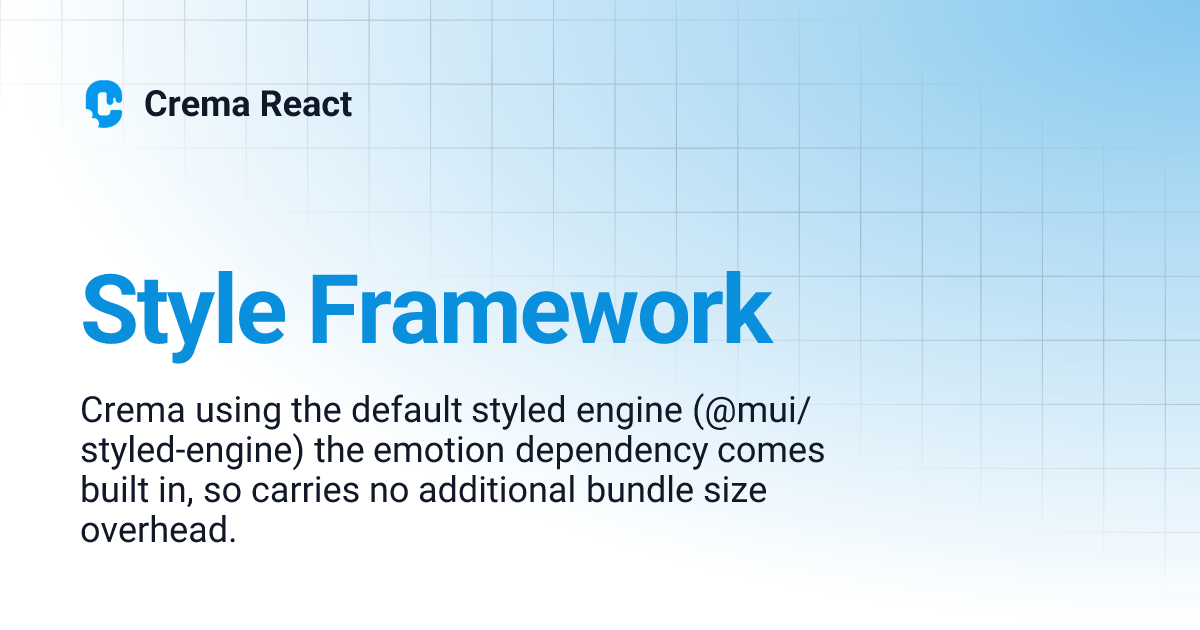 Crema React

Style Framework

Crema using the default styled engine (@mui/styled-engine) the emotion dependency comes built in, so carries no additional bundle size overhead.